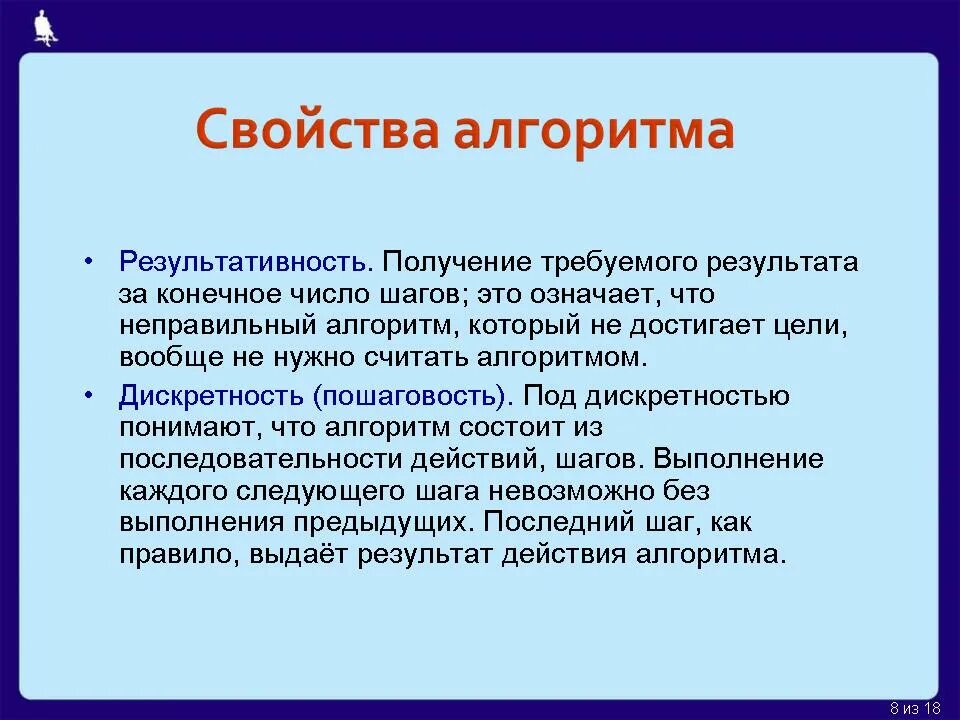 Свойства алгоритма

• Результативность. Получение требуемого результата за конечное число шагов; это означает, что неправильный алгоритм, который не достигает цели, вообще не нужно считать алгоритмом.

• Дискретность (пошаговость). Под дискретностью понимают, что алгоритм состоит из последовательности действий, шагов. Выполнение каждого следующего шага невозможно без выполнения предыдущих. Последний шаг, как правило, выдаёт результат действия алгоритма.

8 из 18